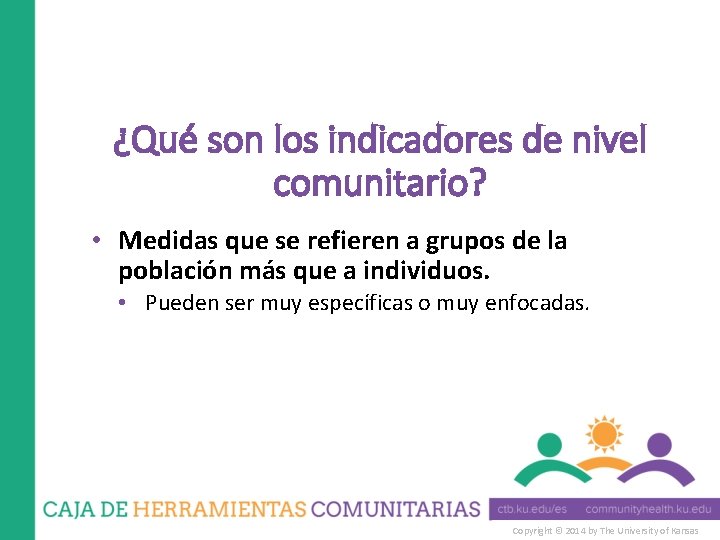 ¿Qué son los indicadores de nivel comunitario?

• Medidas que se refieren a grupos de la población más que a individuos.
  • Pueden ser muy específicas o muy enfocadas.

CAJA DE HERRAMIENTAS COMUNITARIAS ctb.ku.edu/es communityhealth.ku.edu

Copyright © 2014 by The University of Kansas